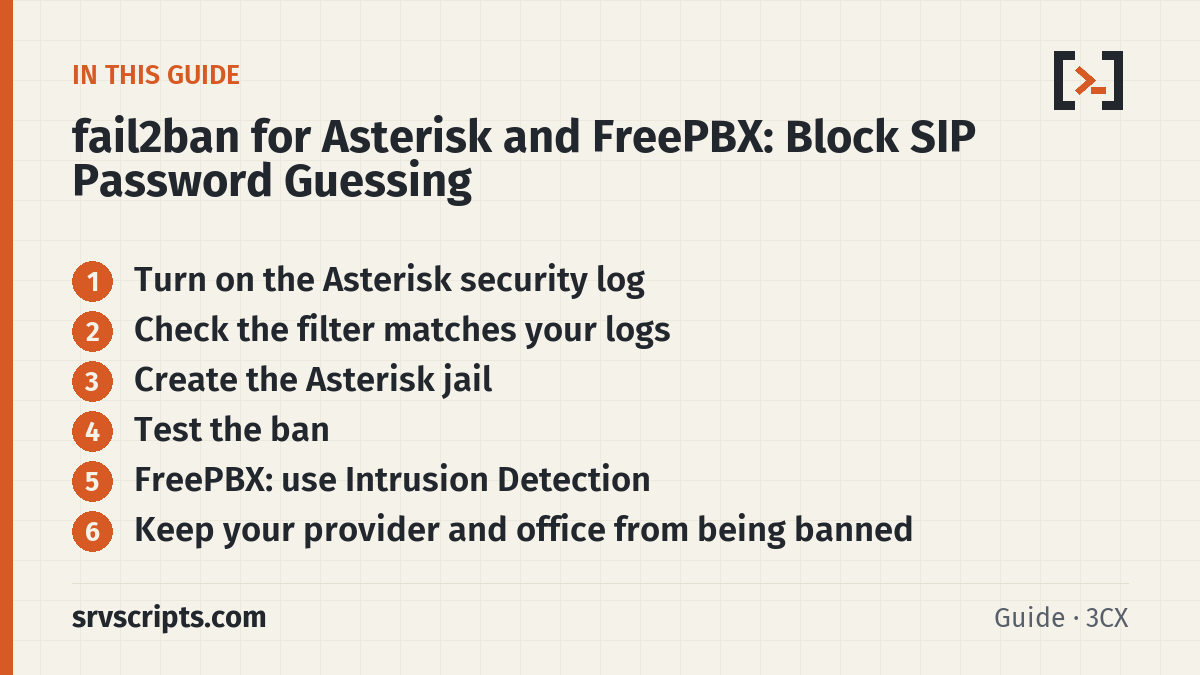 IN THIS GUIDE

fail2ban for Asterisk and FreePBX: Block SIP Password Guessing

1 Turn on the Asterisk security log
2 Check the filter matches your logs
3 Create the Asterisk jail
4 Test the ban
5 FreePBX: use Intrusion Detection
6 Keep your provider and office from being banned

srvscripts.com

Guide · 3CX